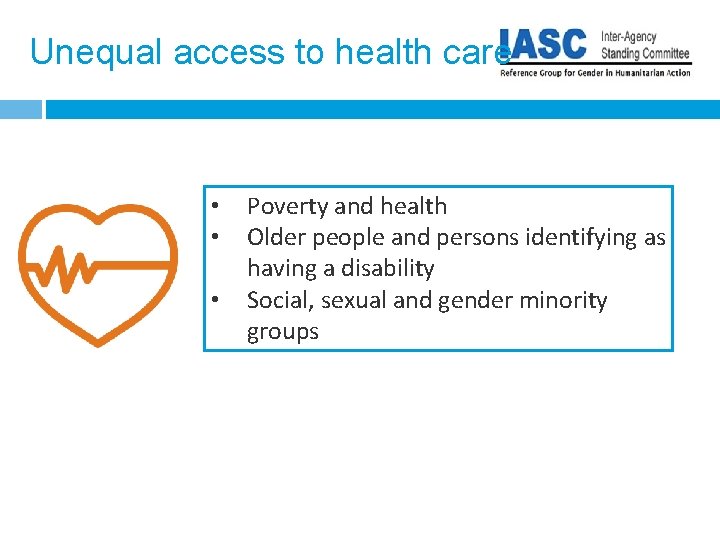 Unequal access to health care

IASC Inter-Agency Standing Committee
Reference Group for Gender in Humanitarian Action

• Poverty and health
• Older people and persons identifying as having a disability
• Social, sexual and gender minority groups